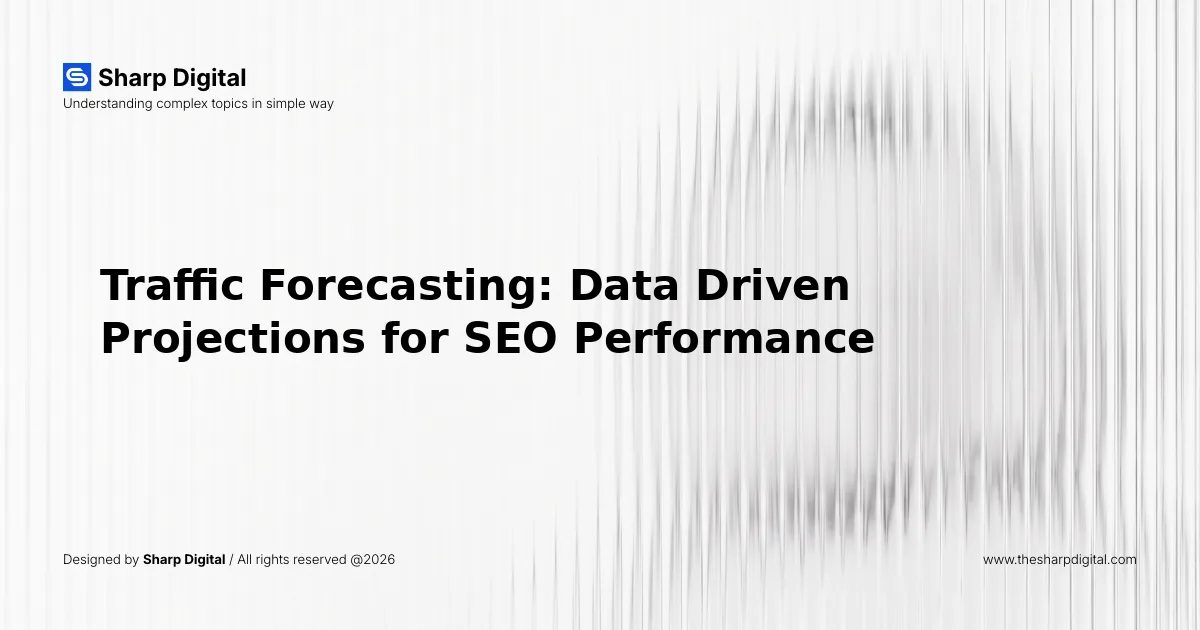 Sharp Digital
Understanding complex topics in simple way

Traffic Forecasting: Data Driven Projections for SEO Performance

Designed by Sharp Digital / All rights reserved @2026

www.thesharpdigital.com